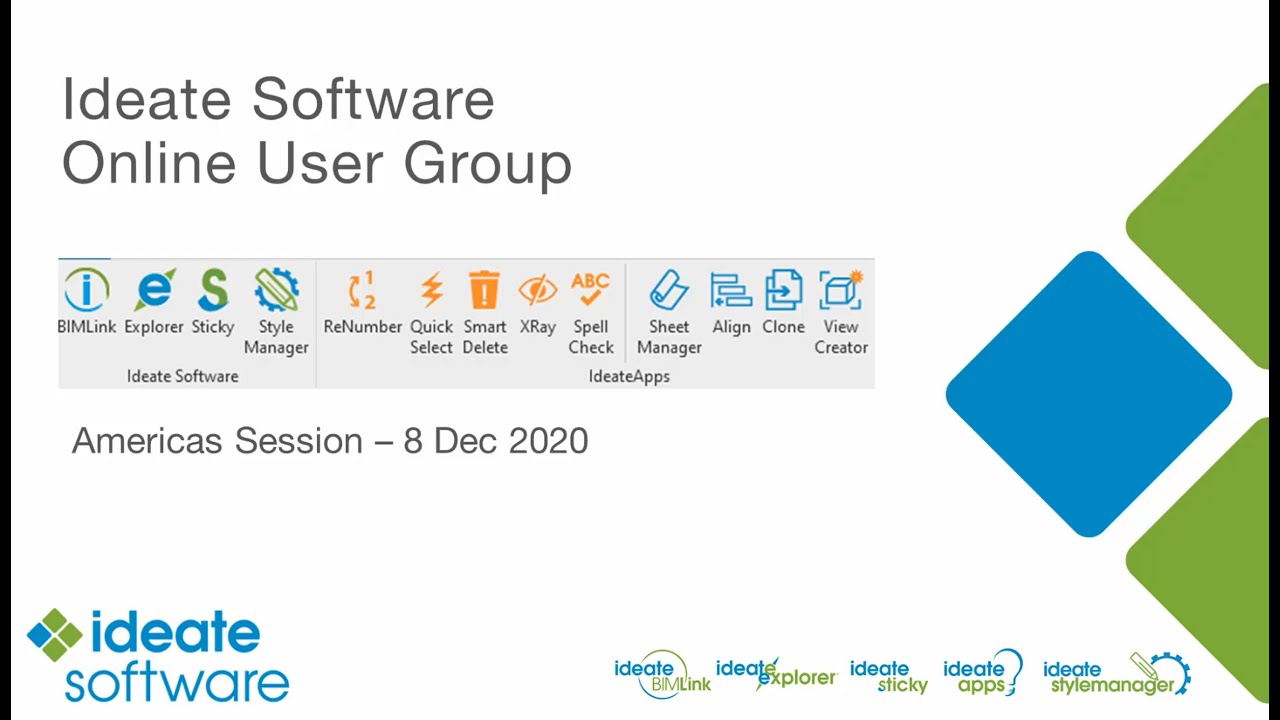 Ideate Software
Online User Group

BIMLink Explorer Sticky Style Manager
Ideate Software

ReNumber Quick Select Smart Delete XRay Spell Check Sheet Manager Align Clone View Creator
IdeateApps

Americas Session – 8 Dec 2020

ideate software

ideate BIMLink ideate explorer ideate sticky ideate apps ideate stylemanager